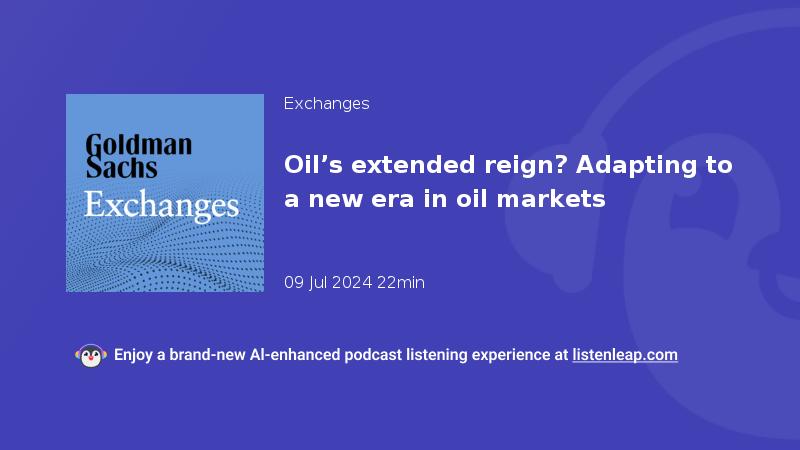 Goldman Sachs
Exchanges

Exchanges

Oil’s extended reign? Adapting to a new era in oil markets

09 Jul 2024 22min

Enjoy a brand-new AI-enhanced podcast listening experience at listenleap.com